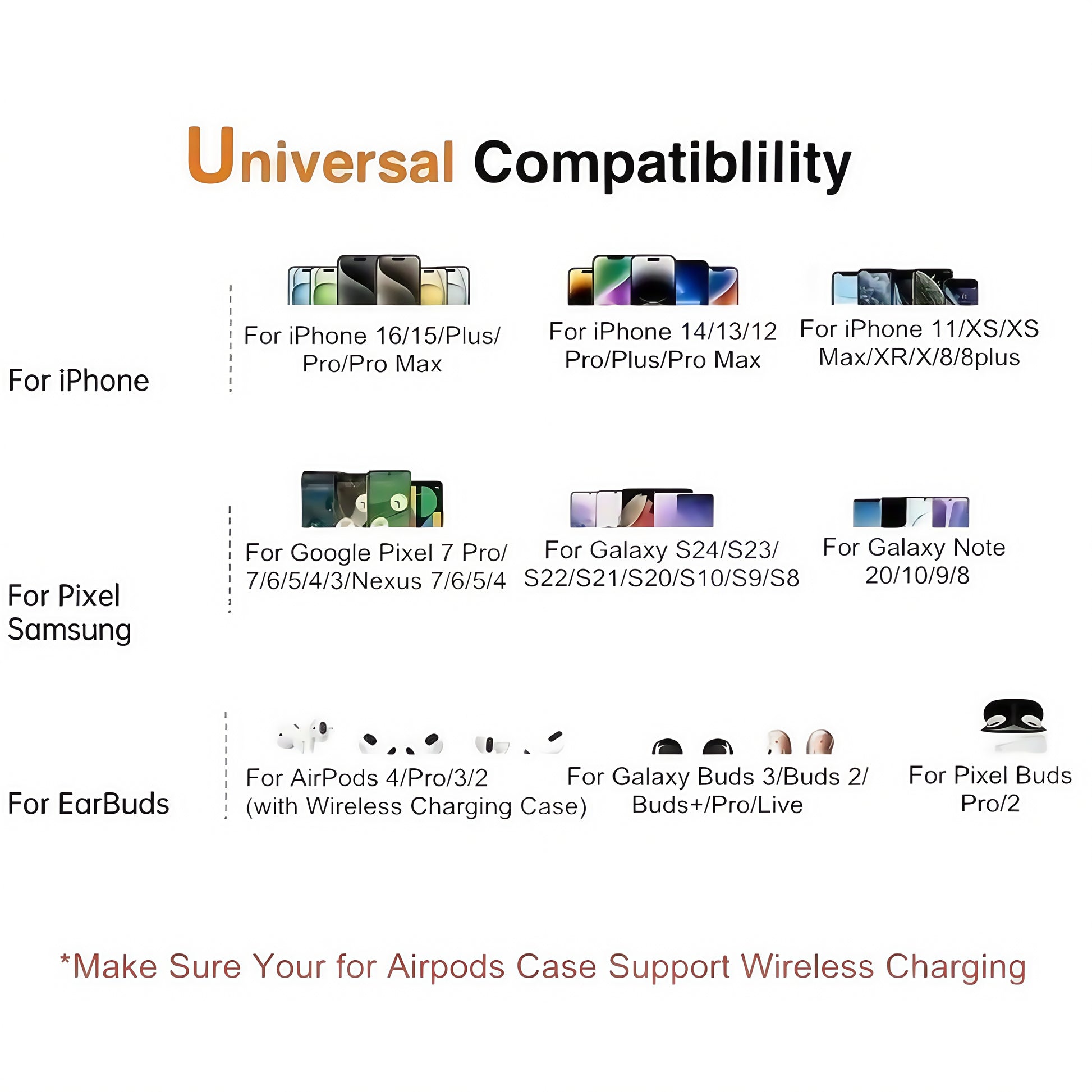 Universal Compatiblility

For iPhone

For iPhone 16/15/Plus/ Pro/Pro Max

For iPhone 14/13/12 Pro/Plus/Pro Max

For iPhone 11/XS/XS Max/XR/X/8/8plus

For Pixel Samsung

For Google Pixel 7 Pro/ 7/6/5/4/3/Nexus 7/6/5/4

For Galaxy S24/S23/ S22/S21/S20/S10/S9/S8

For Galaxy Note 20/10/9/8

For EarBuds

For AirPods 4/Pro/3/2 (with Wireless Charging Case)

For Galaxy Buds 3/Buds 2/ Buds+/Pro/Live

For Pixel Buds Pro/2

*Make Sure Your for Airpods Case Support Wireless Charging